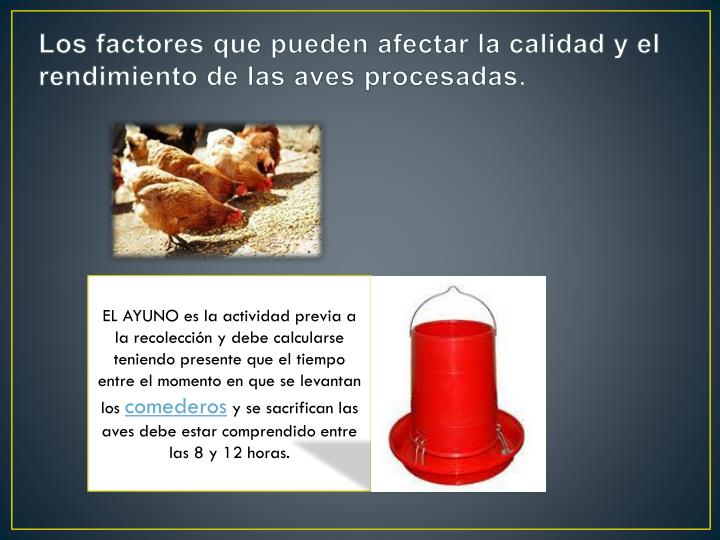 Los factores que pueden afectar la calidad y el rendimiento de las aves procesadas.

EL AYUNO es la actividad previa a la recolección y debe calcularse teniendo presente que el tiempo entre el momento en que se levantan los comederos y se sacrifican las aves debe estar comprendido entre las 8 y 12 horas.